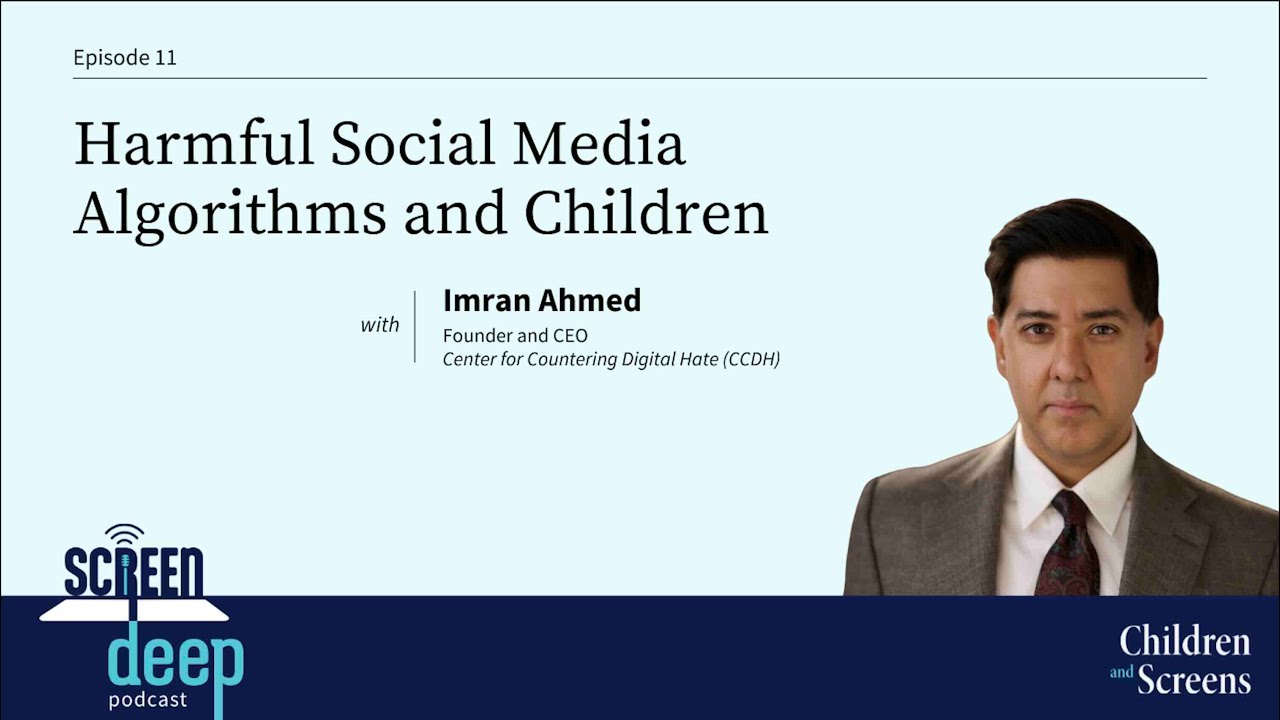 Episode 11

Harmful Social Media Algorithms and Children

with

Imran Ahmed
Founder and CEO
Center for Countering Digital Hate (CCDH)

SCREEN
deep
podcast

Children and Screens